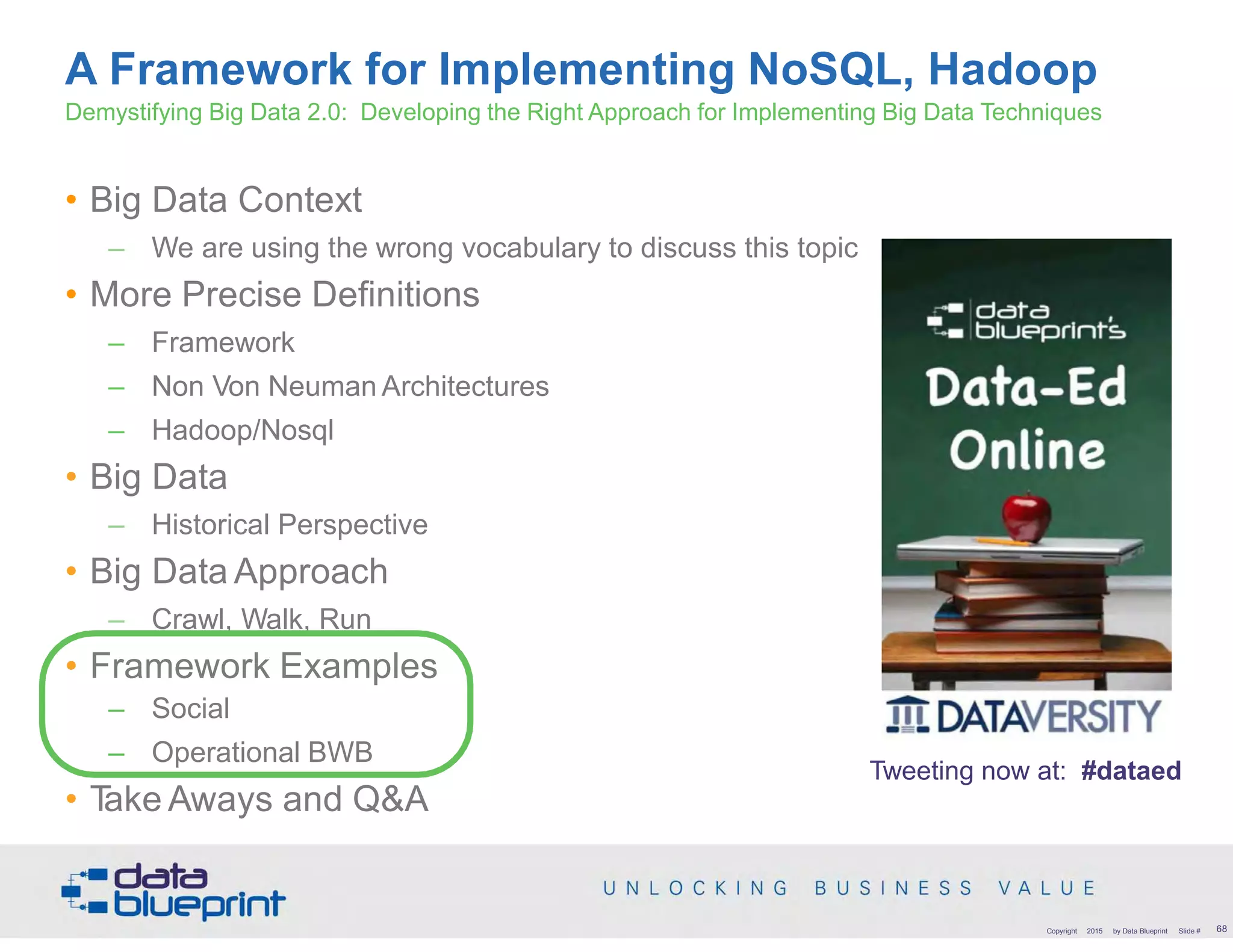 A Framework for Implementing NoSQL, Hadoop
Demystifying Big Data 2.0: Developing the Right Approach for Implementing Big Data Techniques

• Big Data Context
– We are using the wrong vocabulary to discuss this topic
• More Precise Definitions
– Framework
– Non Von Neuman Architectures
– Hadoop/Nosql
• Big Data
– Historical Perspective
• Big Data Approach
– Crawl, Walk, Run
• Framework Examples
– Social
– Operational BWB
• Take Aways and Q&A

data blueprint's
Data-Ed Online
DATAVERSITY

Tweeting now at: #dataed

data blueprint

UNLOCKING BUSINESS VALUE

Copyright 2015 by Data Blueprint Slide # 68